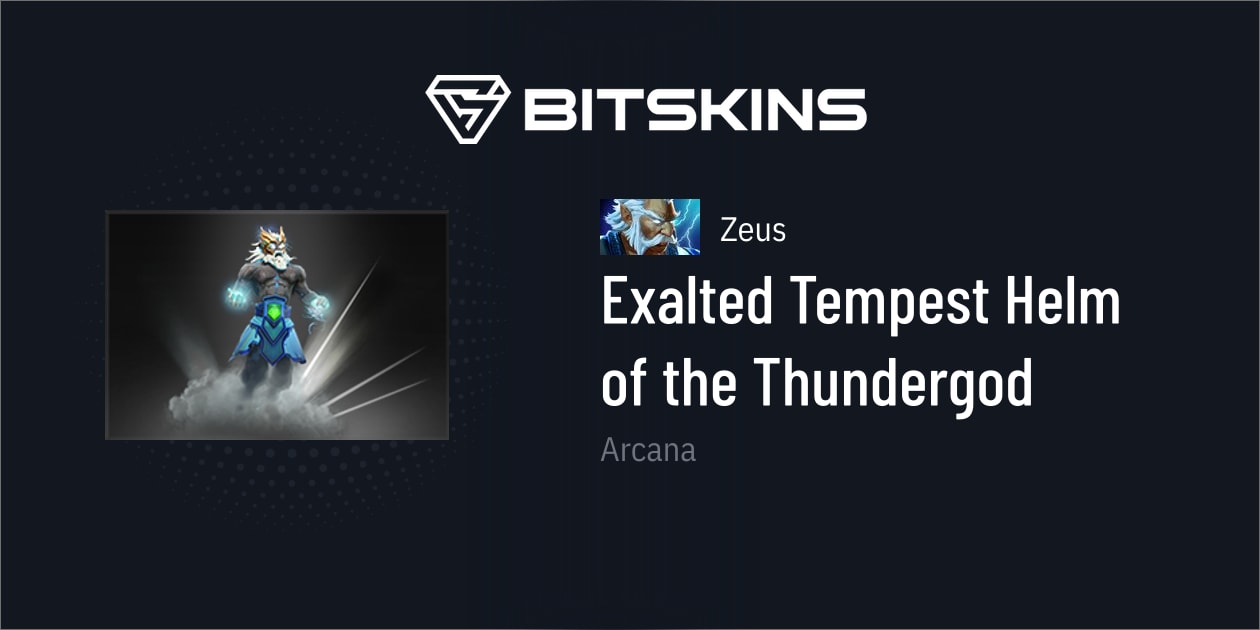 BITSKINS

Zeus

Exalted Tempest Helm of the Thundergod

Arcana